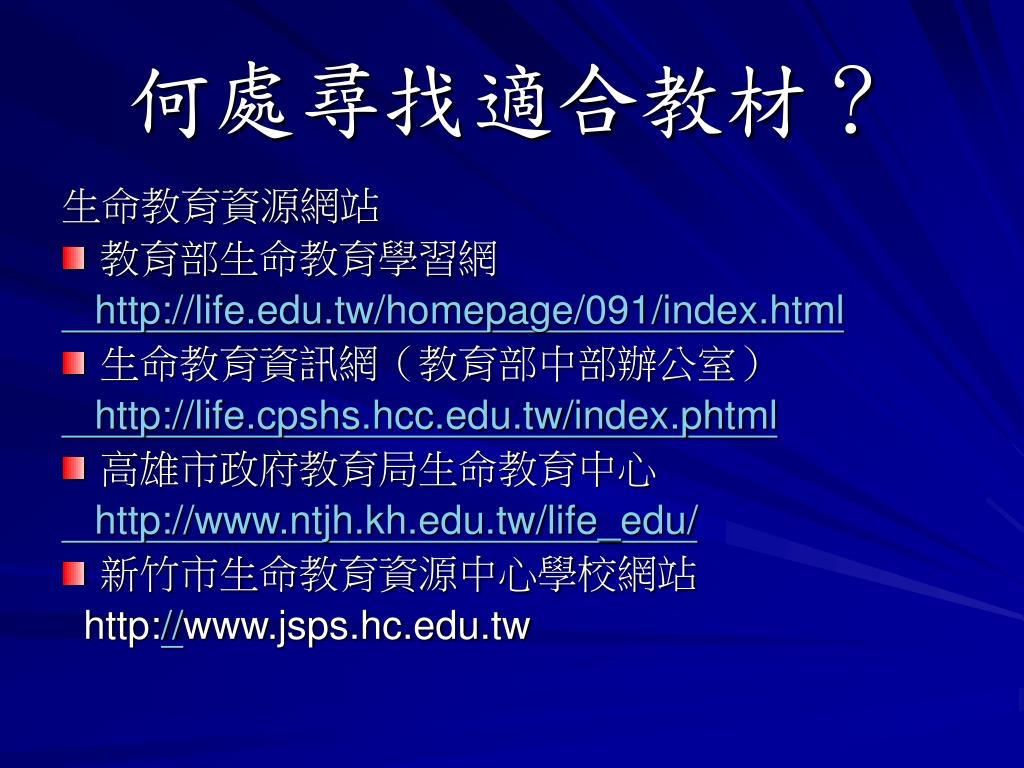 何處尋找適合教材？

生命教育資源網站

教育部生命教育學習網

http://life.edu.tw/homepage/091/index.html

生命教育資訊網（教育部中部辦公室）

http://life.cpshs.hcc.edu.tw/index.phtml

高雄市政府教育局生命教育中心

http://www.ntjh.kh.edu.tw/life_edu/

新竹市生命教育資源中心學校網站

http://www.jsps.hc.edu.tw